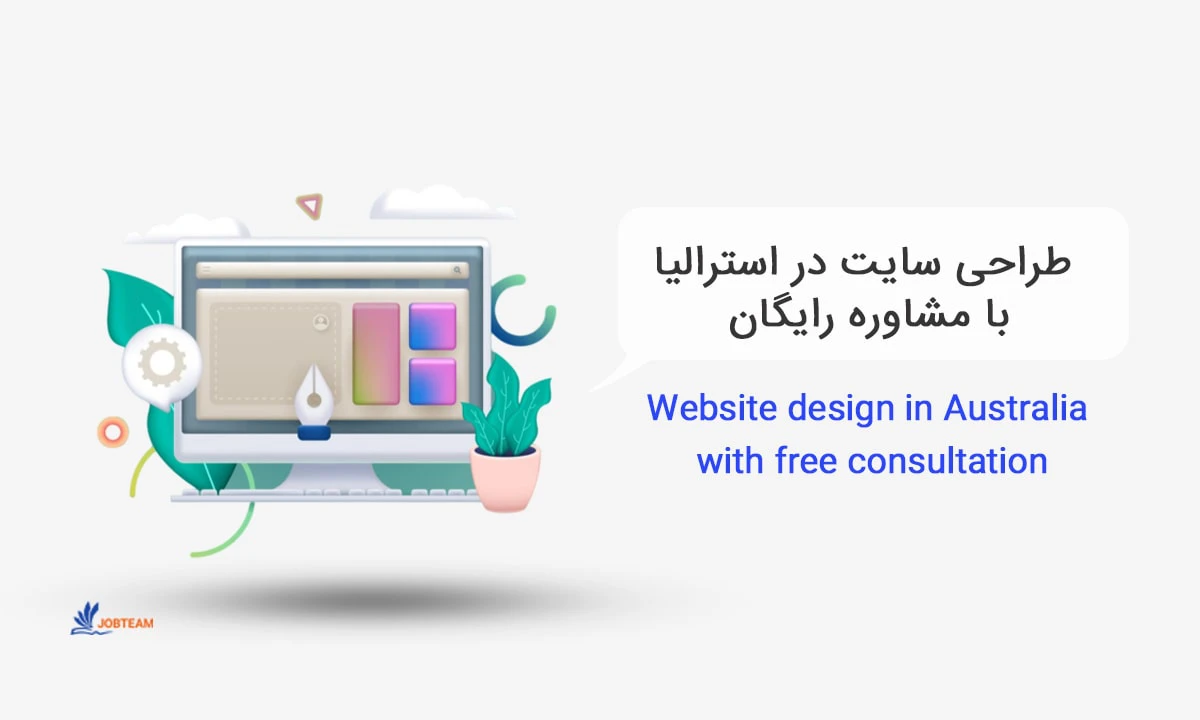 طراحی سایت در استرالیا
با مشاوره رایگان

Website design in Australia
with free consultation

JOBTEAM